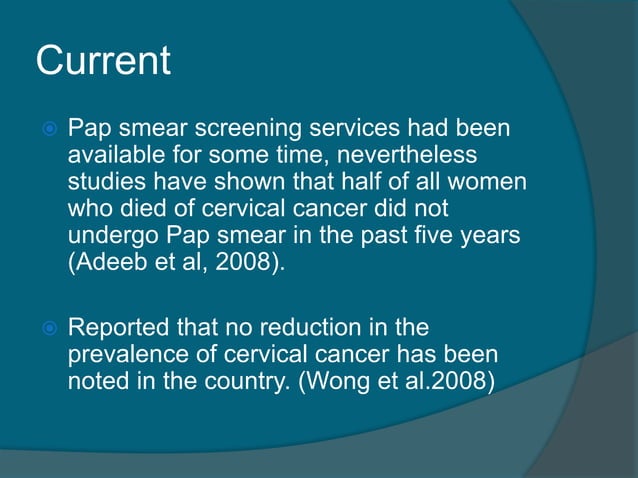 Current

Pap smear screening services had been available for some time, nevertheless studies have shown that half of all women who died of cervical cancer did not undergo Pap smear in the past five years (Adeeb et al, 2008).

Reported that no reduction in the prevalence of cervical cancer has been noted in the country. (Wong et al.2008)